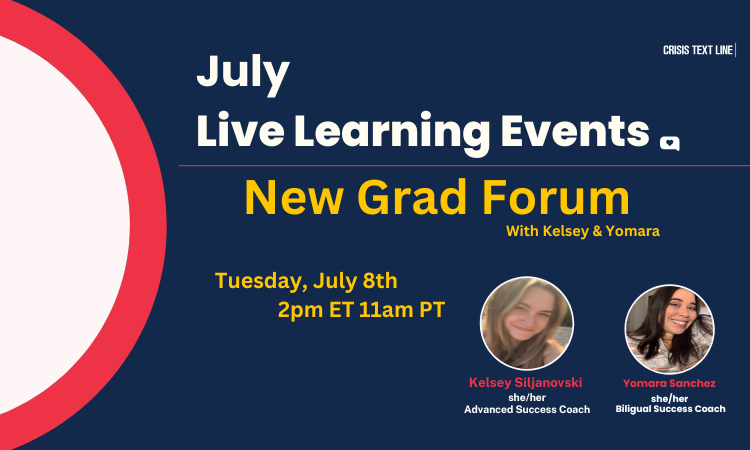 CRISIS TEXT LINE

July
Live Learning Events

New Grad Forum
With Kelsey & Yomara

Tuesday, July 8th
2pm ET 11am PT

Kelsey Siljanovski
she/her
Advanced Success Coach

Yomara Sanchez
she/her
Biligual Success Coach